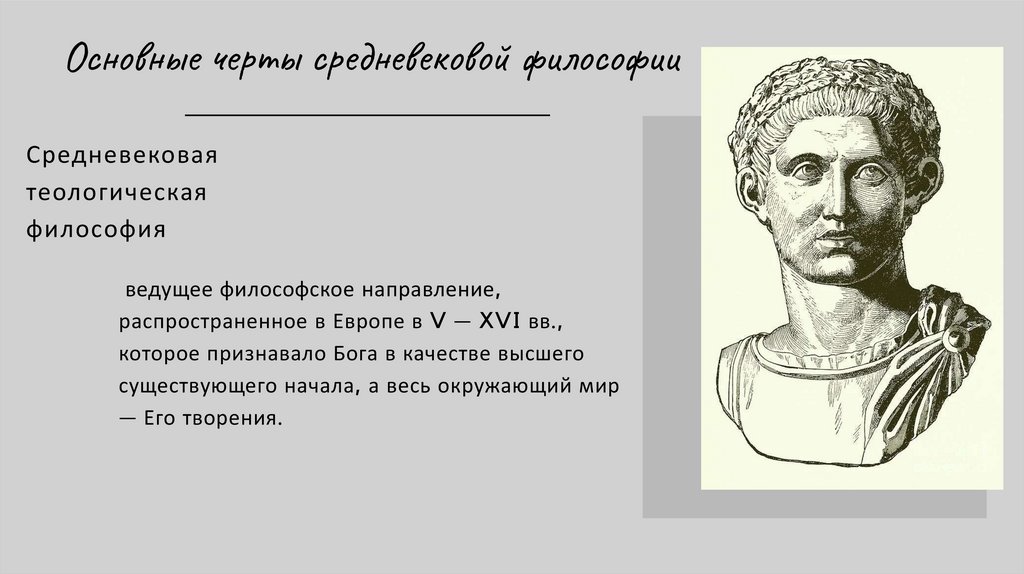 Основные черты средневековой философии

Средневековая теологическая философия

ведущее философское направление, распространенное в Европе в V — XVI вв., которое признавало Бога в качестве высшего существующего начала, а весь окружающий мир — Его творения.